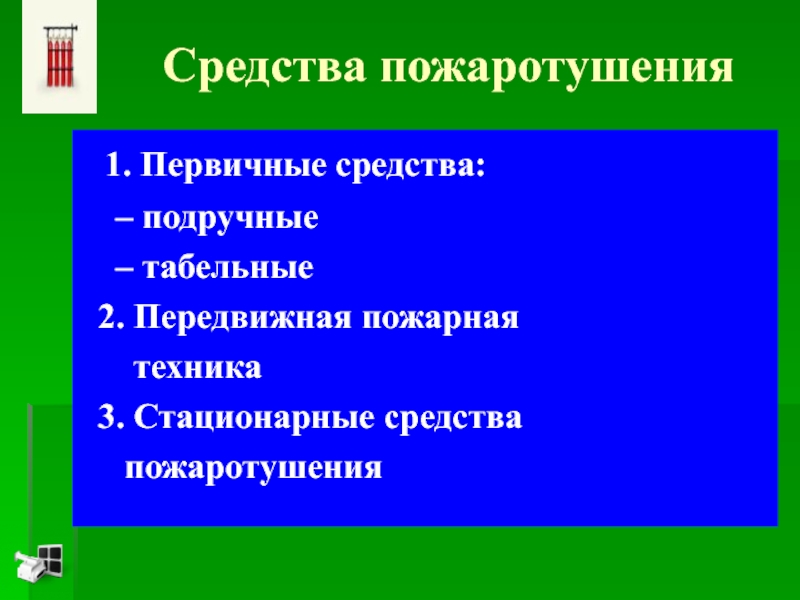 Средства пожаротушения

1. Первичные средства:

– подручные

– табельные

2. Передвижная пожарная техника

3. Стационарные средства пожаротушения